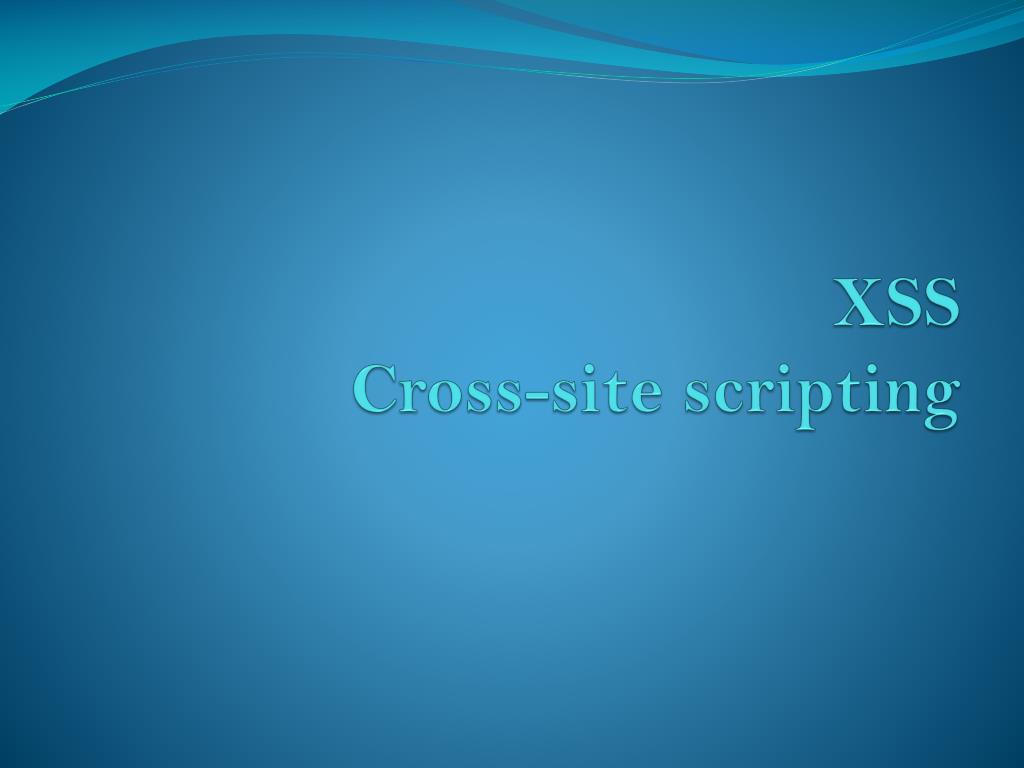 XSS
Cross-site scripting